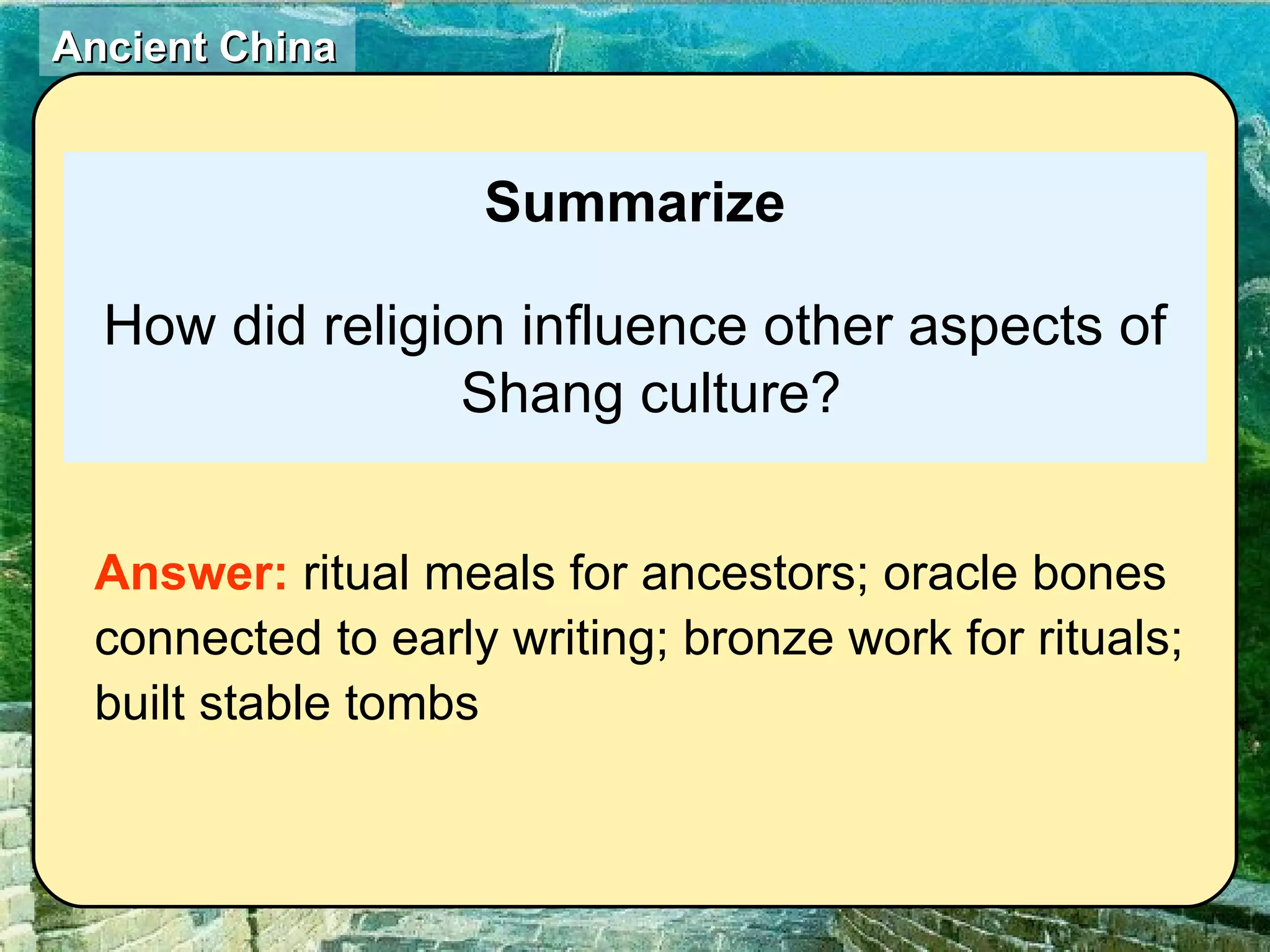 Ancient China

Summarize

How did religion influence other aspects of Shang culture?

Answer: ritual meals for ancestors; oracle bones connected to early writing; bronze work for rituals; built stable tombs